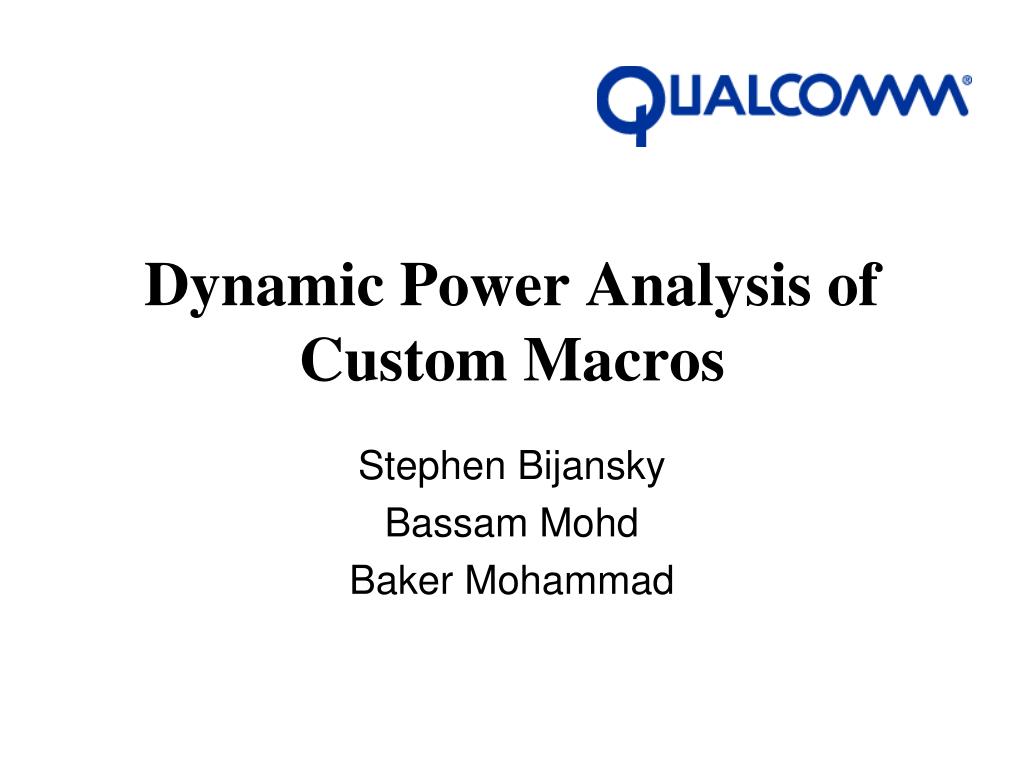 QUALCOMM®

Dynamic Power Analysis of Custom Macros

Stephen Bijansky
Bassam Mohd
Baker Mohammad